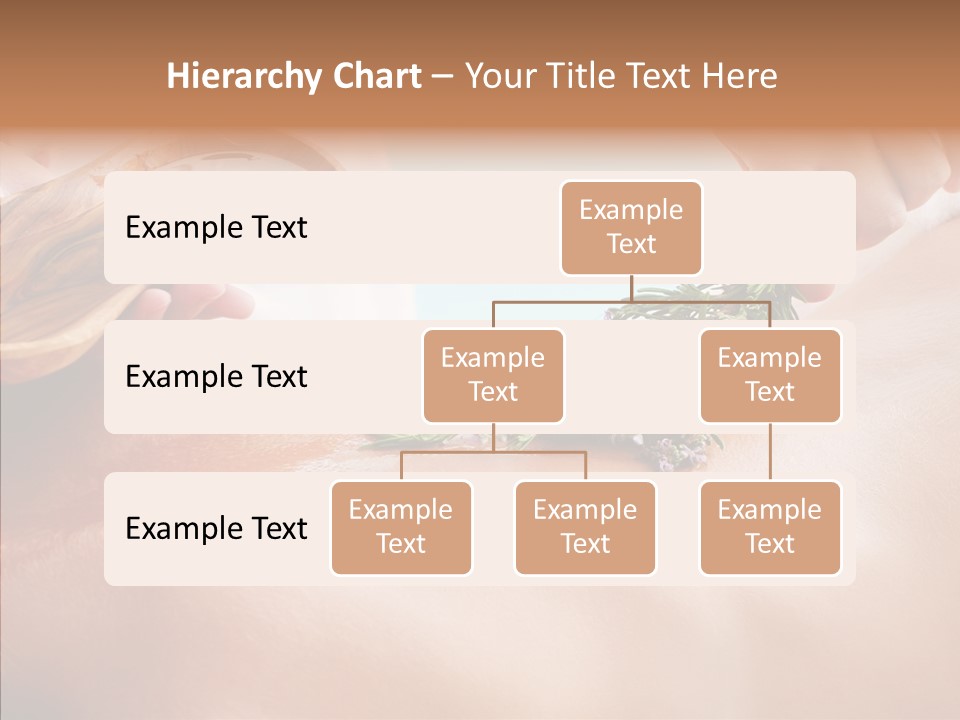 Hierarchy Chart – Your Title Text Here

Example Text

Example Text

Example Text

Example Text

Example Text

Example Text

Example Text

Example Text

Example Text